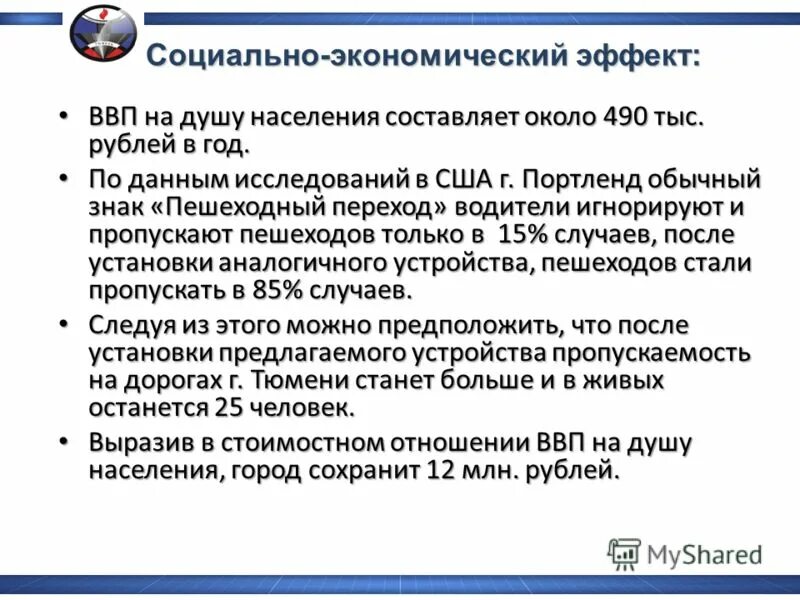 Социально-экономический эффект:

• ВВП на душу населения составляет около 490 тыс. рублей в год.

• По данным исследований в США г. Портленд обычный знак «Пешеходный переход» водители игнорируют и пропускают пешеходов только в 15% случаев, после установки аналогичного устройства, пешеходов стали пропускать в 85% случаев.

• Следуя из этого можно предположить, что после установки предлагаемого устройства пропускаемость на дорогах г. Тюмени станет больше и в живых останется 25 человек.

• Выразив в стоимостном отношении ВВП на душу населения, город сохранит 12 млн. рублей.

MyShared